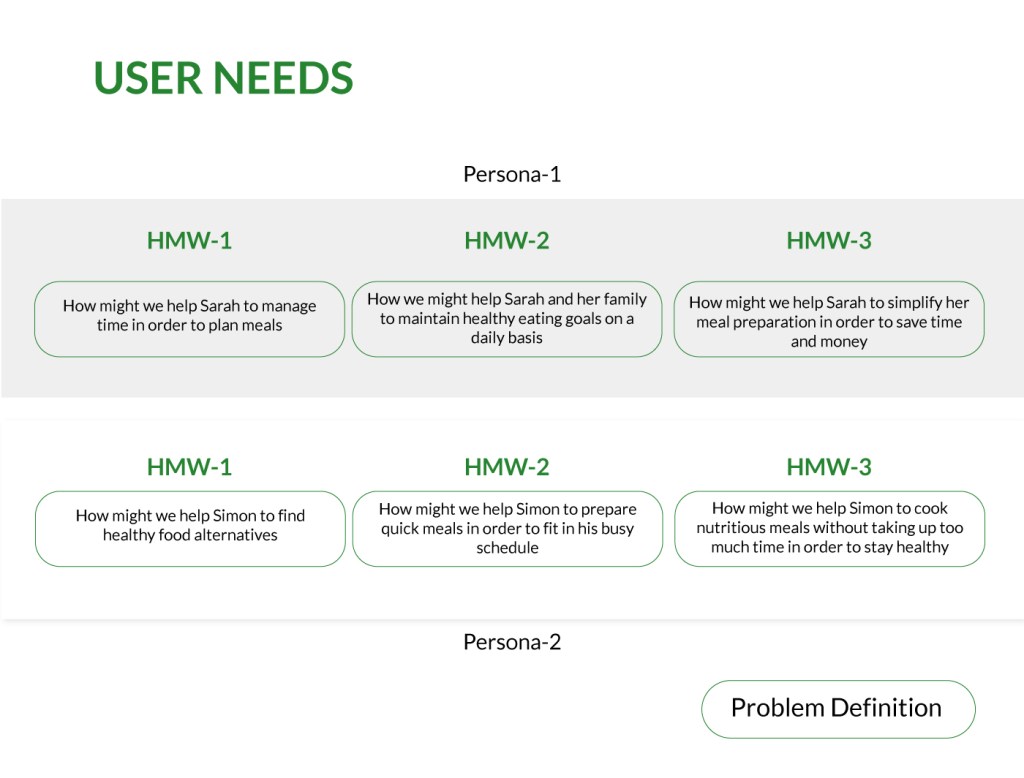 USER NEEDS

Persona-1

HMW-1

How might we help Sarah to manage time in order to plan meals

HMW-2

How we might help Sarah and her family to maintain healthy eating goals on a daily basis

HMW-3

How might we help Sarah to simplify her meal preparation in order to save time and money

HMW-1

How might we help Simon to find healthy food alternatives

HMW-2

How might we help Simon to prepare quick meals in order to fit in his busy schedule

HMW-3

How might we help Simon to cook nutritious meals without taking up too much time in order to stay healthy

Persona-2

Problem Definition